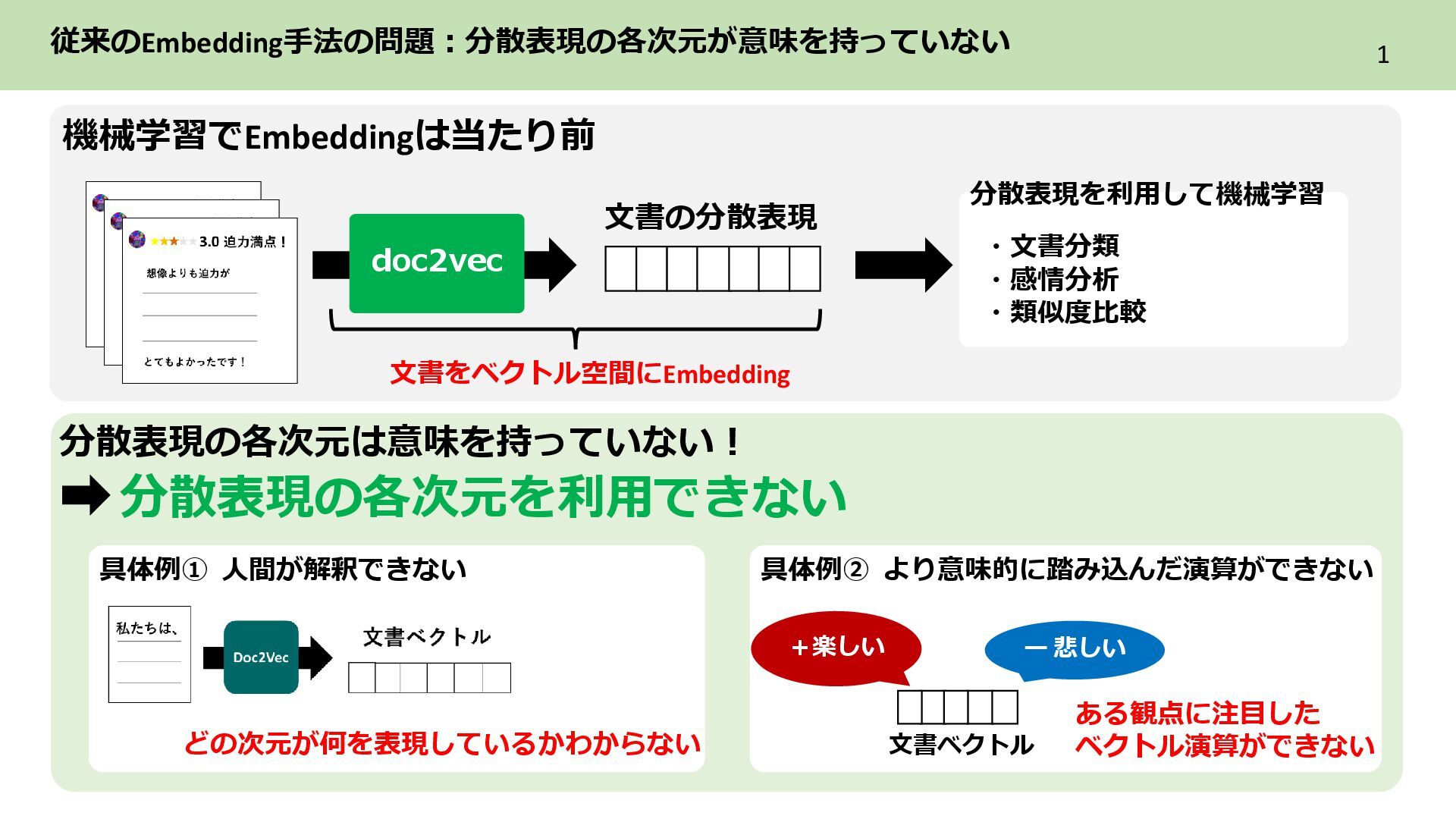 従来のEmbedding手法の問題：分散表現の各次元が意味を持っていない

1

機械学習でEmbeddingは当たり前

3.0 迫力満点！

想像よりも迫力が

とてもよかったです！

doc2vec

文書の分散表現

文書をベクトル空間にEmbedding

分散表現を利用して機械学習

・文書分類
・感情分析
・類似度比較

分散表現の各次元は意味を持っていない！

分散表現の各次元を利用できない

具体例① 人間が解釈できない

私たちは、

Doc2Vec

文書ベクトル

どの次元が何を表現しているかわからない

具体例② より意味的に踏み込んだ演算ができない

＋楽しい

ー悲しい

文書ベクトル

ある観点に注目した
ベクトル演算ができない